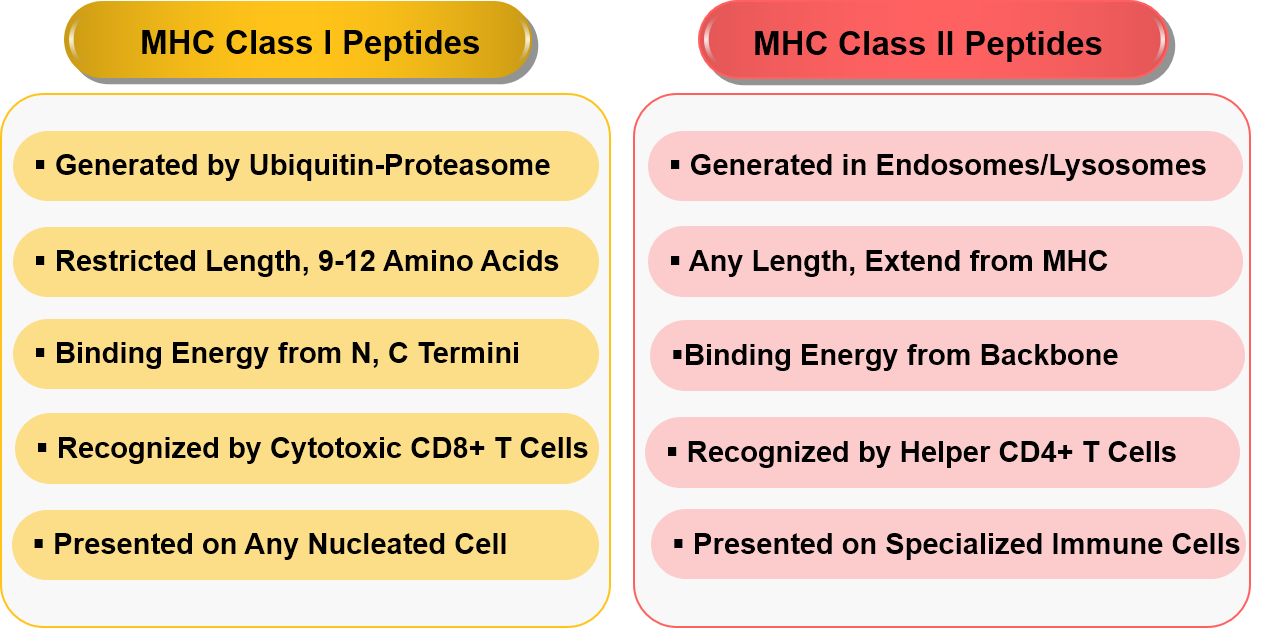 MHC Class I Peptides

▪ Generated by Ubiquitin-Proteasome

▪ Restricted Length, 9-12 Amino Acids

▪ Binding Energy from N, C Termini

▪ Recognized by Cytotoxic CD8+ T Cells

▪ Presented on Any Nucleated Cell

MHC Class II Peptides

▪ Generated in Endosomes/Lysosomes

▪ Any Length, Extend from MHC

▪Binding Energy from Backbone

▪ Recognized by Helper CD4+ T Cells

▪ Presented on Specialized Immune Cells